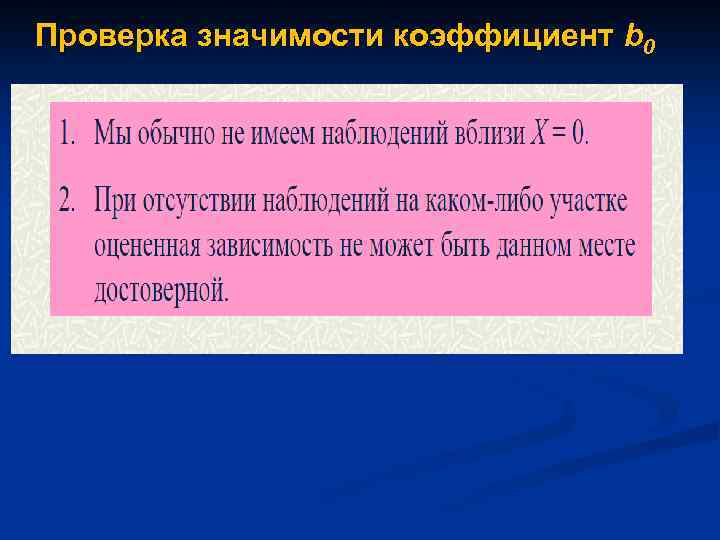 Проверка значимости коэффициент $b_0$

1. Мы обычно не имеем наблюдений вблизи $X = 0$.

2. При отсутствии наблюдений на каком-либо участке оцененная зависимость не может быть данном месте достоверной.